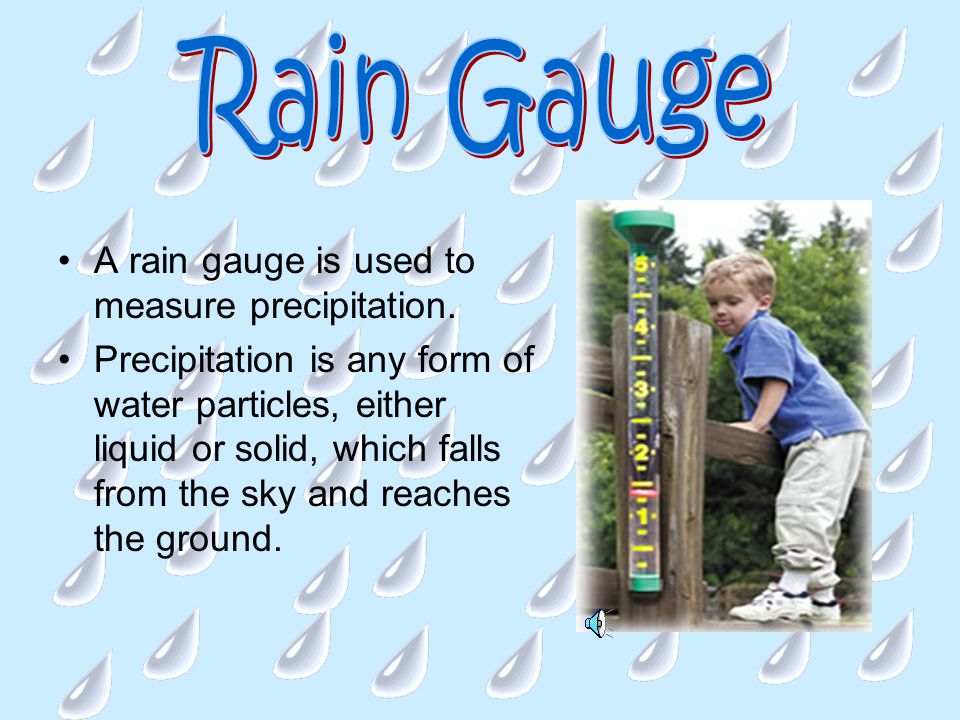 Rain Gauge

• A rain gauge is used to measure precipitation.
• Precipitation is any form of water particles, either liquid or solid, which falls from the sky and reaches the ground.

5
4
3
2
1